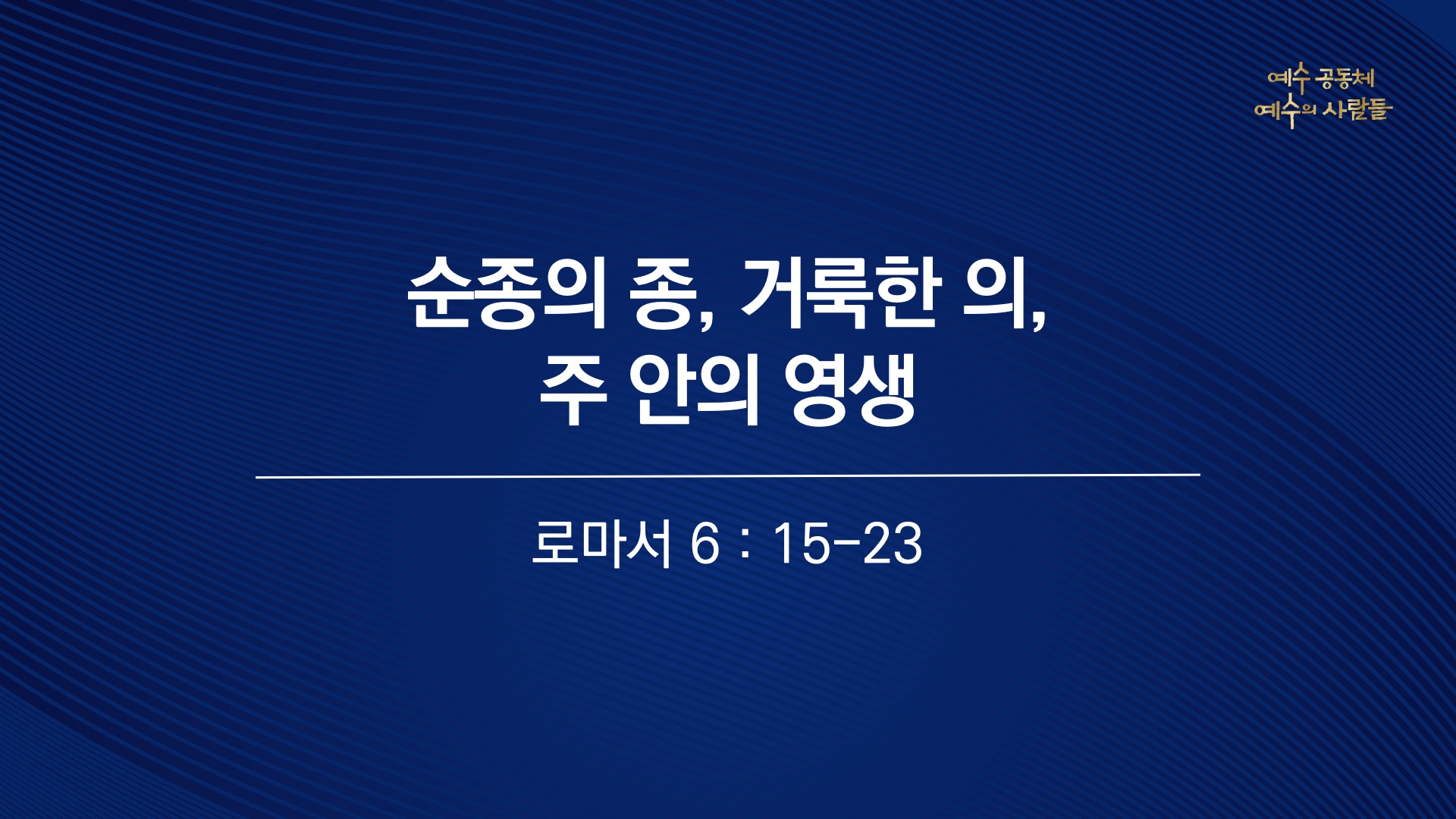 예수 공동체
예수의 사람들

순종의 종, 거룩한 의,
주 안의 영생

로마서 6 : 15-23